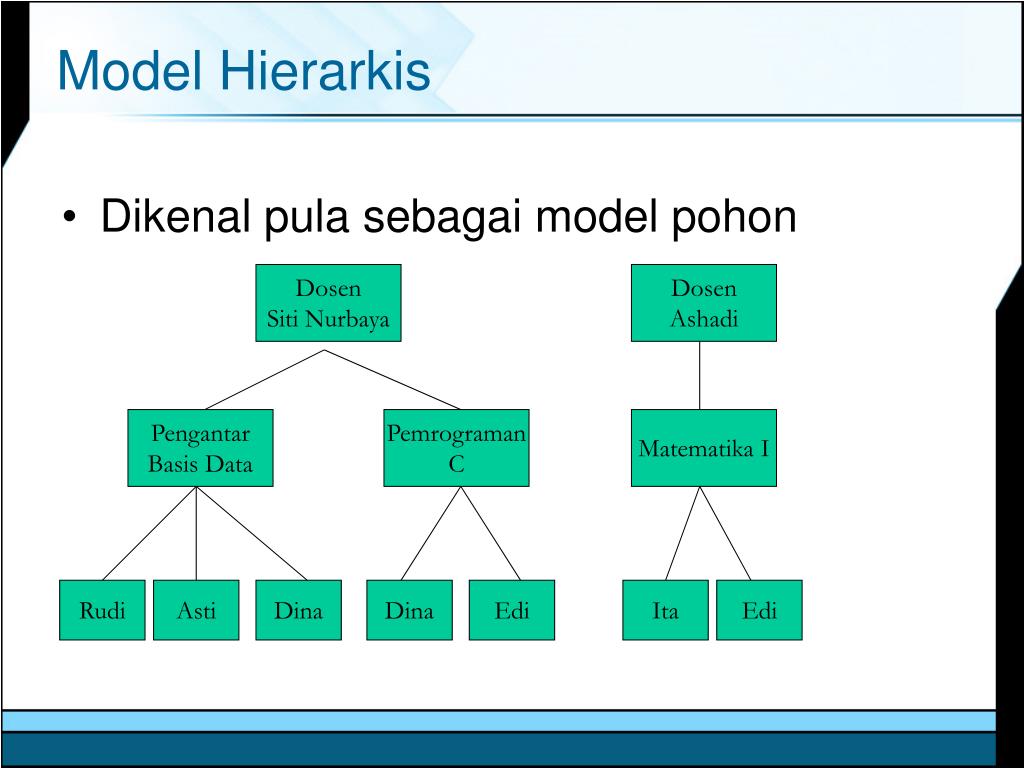 Model Hierarkis

• Dikenal pula sebagai model pohon

Dosen
Siti Nurbaya

Dosen
Ashadi

Pengantar
Basis Data

Pemrograman
C

Matematika I

Rudi

Asti

Dina

Dina

Edi

Ita

Edi